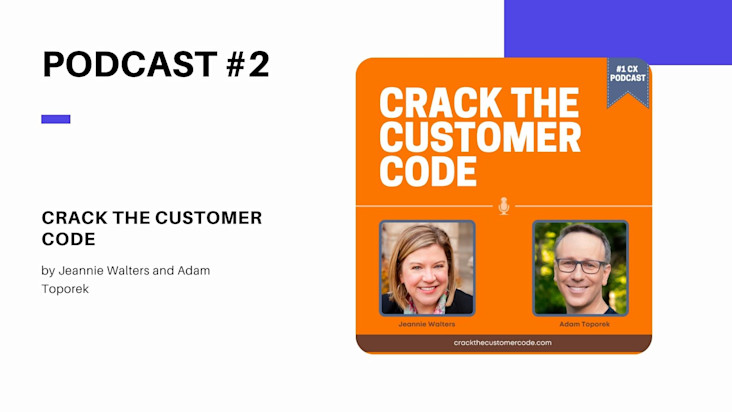 PODCAST #2

CRACK THE CUSTOMER CODE

by Jeannie Walters and Adam Toporek

#1 CX PODCAST

CRACK THE CUSTOMER CODE

Jeannie Walters

Adam Toporek

crackthecustomercode.com